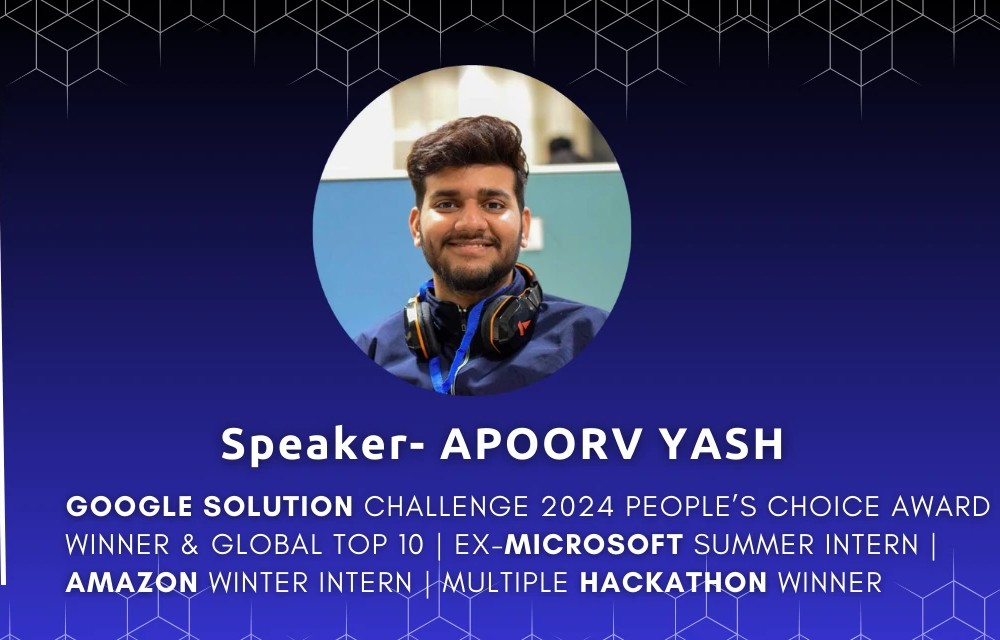 Speaker- APOORV YASH

GOOGLE SOLUTION CHALLENGE 2024 PEOPLE'S CHOICE AWARD WINNER & GLOBAL TOP 10 | EX-MICROSOFT SUMMER INTERN | AMAZON WINTER INTERN | MULTIPLE HACKATHON WINNER